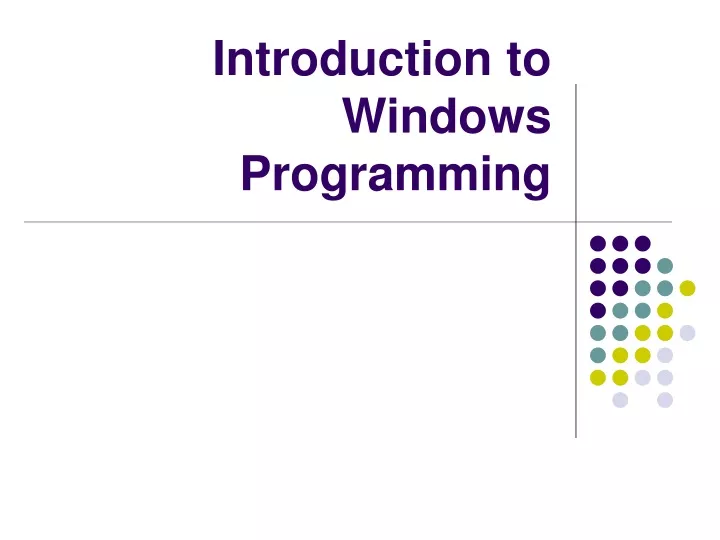 Introduction to Windows Programming